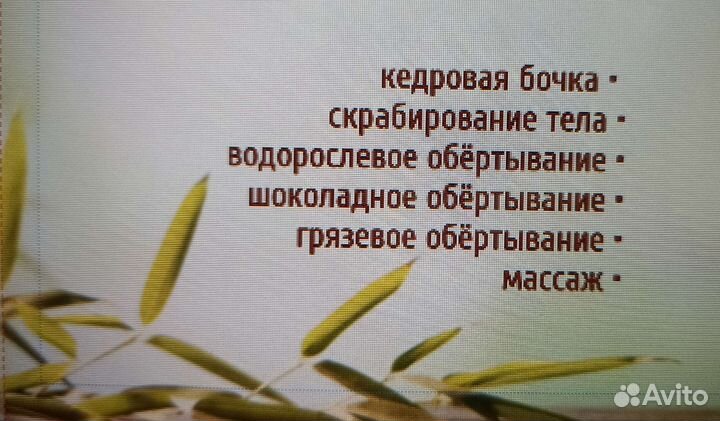 кедровая бочка •
скрабирование тела •
водорослевое обёртывание •
шоколадное обёртывание •
грязевое обёртывание •
массаж •

Avito